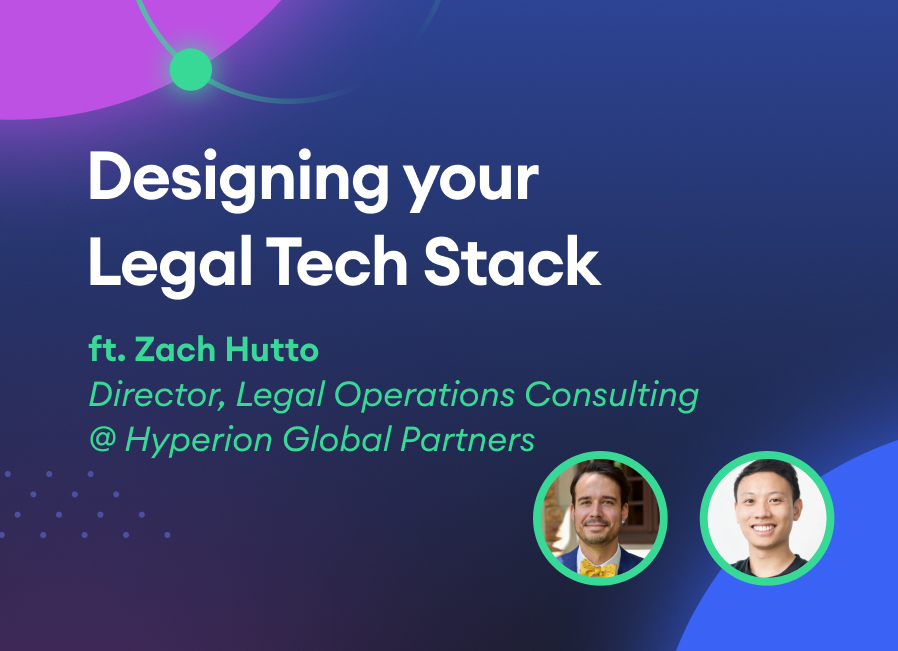 Designing your Legal Tech Stack

ft. Zach Hutto
Director, Legal Operations Consulting
@ Hyperion Global Partners